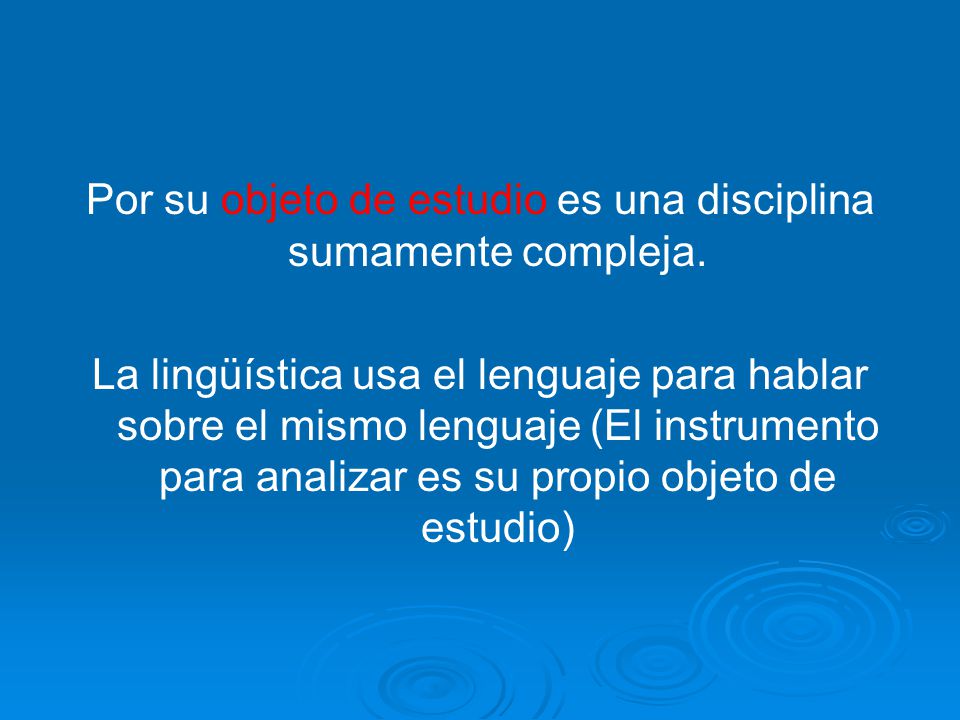 Por su objeto de estudio es una disciplina sumamente compleja.

La lingüística usa el lenguaje para hablar sobre el mismo lenguaje (El instrumento para analizar es su propio objeto de estudio)